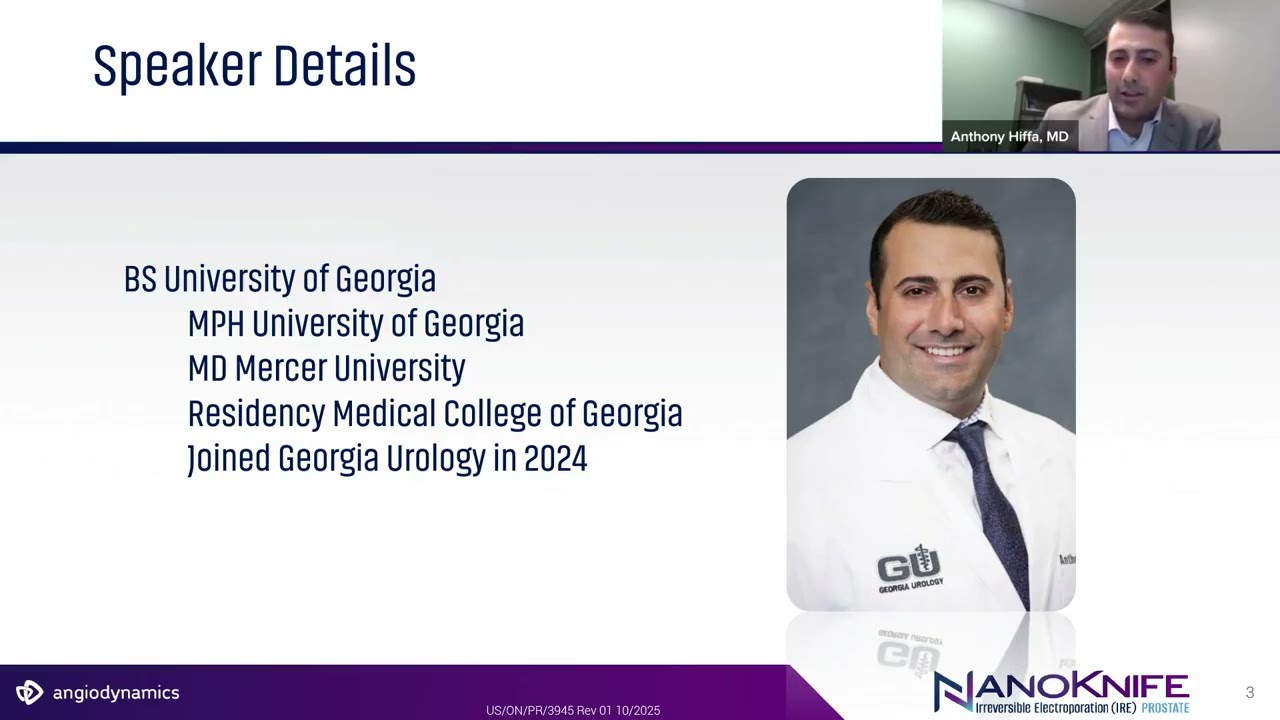 Speaker Details

Anthony Hiffa, MD

BS University of Georgia
MPH University of Georgia
MD Mercer University
Residency Medical College of Georgia
Joined Georgia Urology in 2024

GU
GEORGIA UROLOGY

angiodynamics

US/ON/PR/3945 Rev 01 10/2025

NANOKNIFE
Irreversible Electroporation (IRE) PROSTATE

3